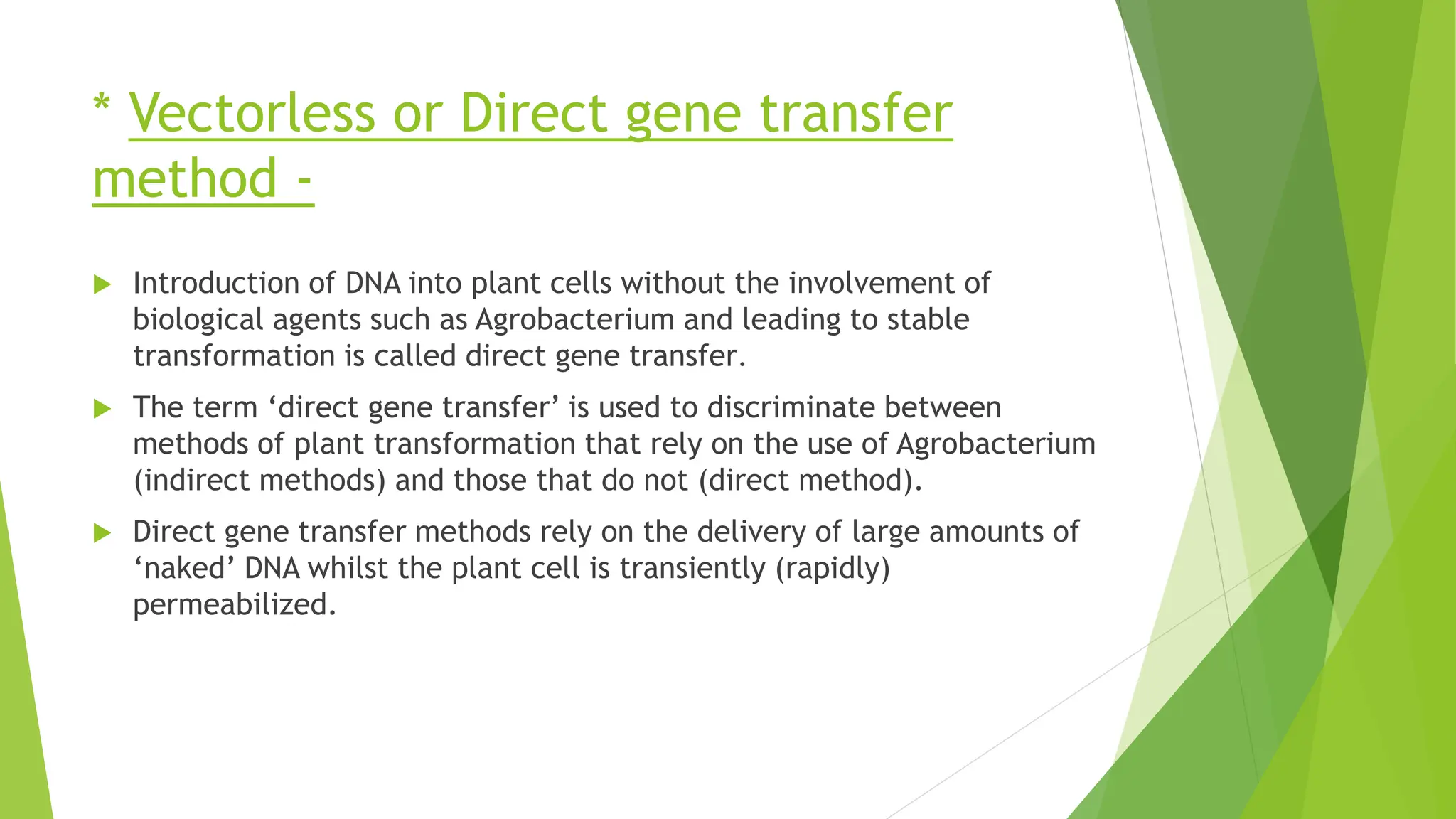 * Vectorless or Direct gene transfer method -

Introduction of DNA into plant cells without the involvement of biological agents such as Agrobacterium and leading to stable transformation is called direct gene transfer.

The term ‘direct gene transfer’ is used to discriminate between methods of plant transformation that rely on the use of Agrobacterium (indirect methods) and those that do not (direct method).

Direct gene transfer methods rely on the delivery of large amounts of ‘naked’ DNA whilst the plant cell is transiently (rapidly) permeabilized.